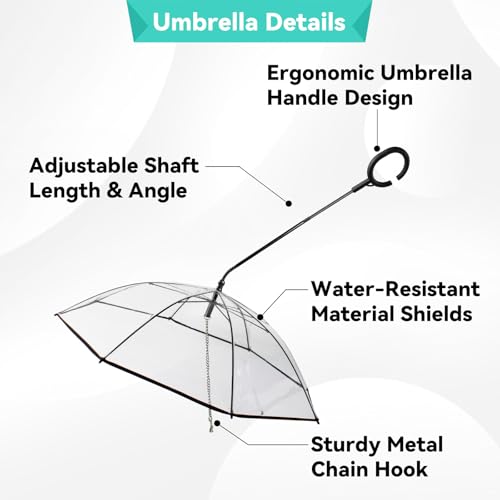 Umbrella Details

Ergonomic Umbrella Handle Design

Adjustable Shaft Length & Angle

Water-Resistant Material Shields

Sturdy Metal Chain Hook